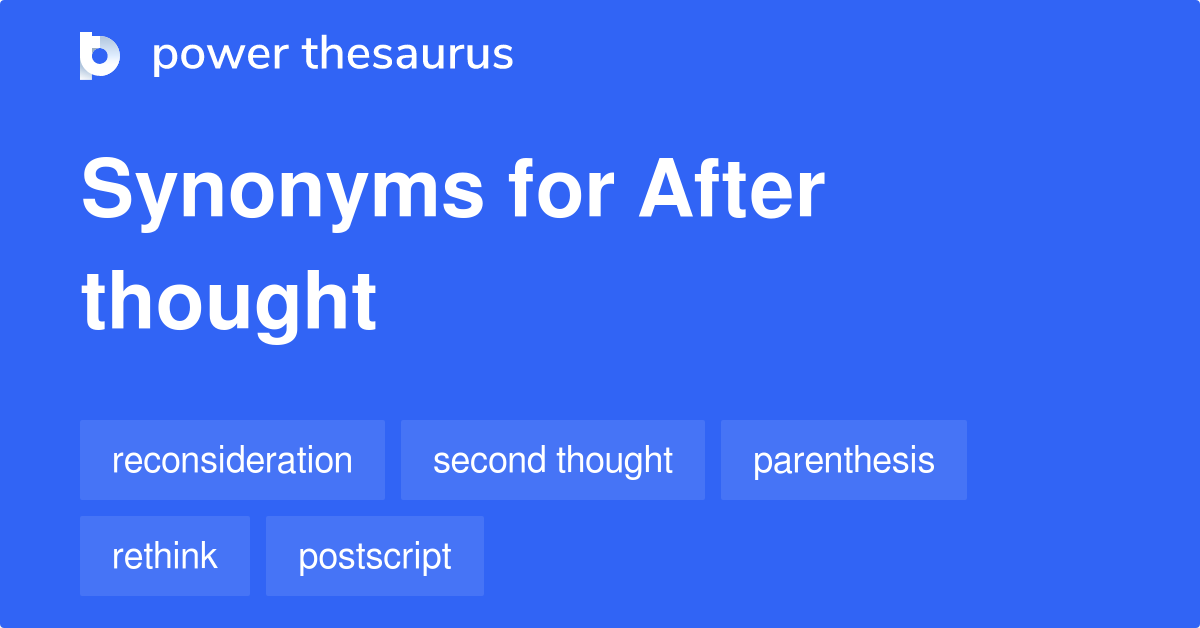 power thesaurus

Synonyms for After thought

reconsideration

second thought

parenthesis

rethink

postscript